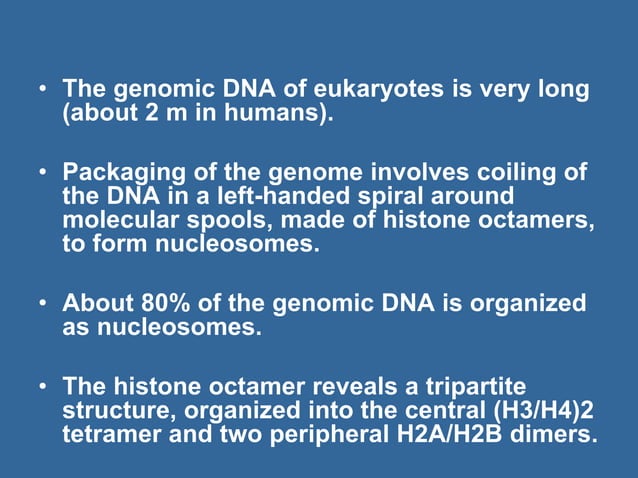 • The genomic DNA of eukaryotes is very long (about 2 m in humans).

• Packaging of the genome involves coiling of the DNA in a left-handed spiral around molecular spools, made of histone octamers, to form nucleosomes.

• About 80% of the genomic DNA is organized as nucleosomes.

• The histone octamer reveals a tripartite structure, organized into the central (H3/H4)2 tetramer and two peripheral H2A/H2B dimers.